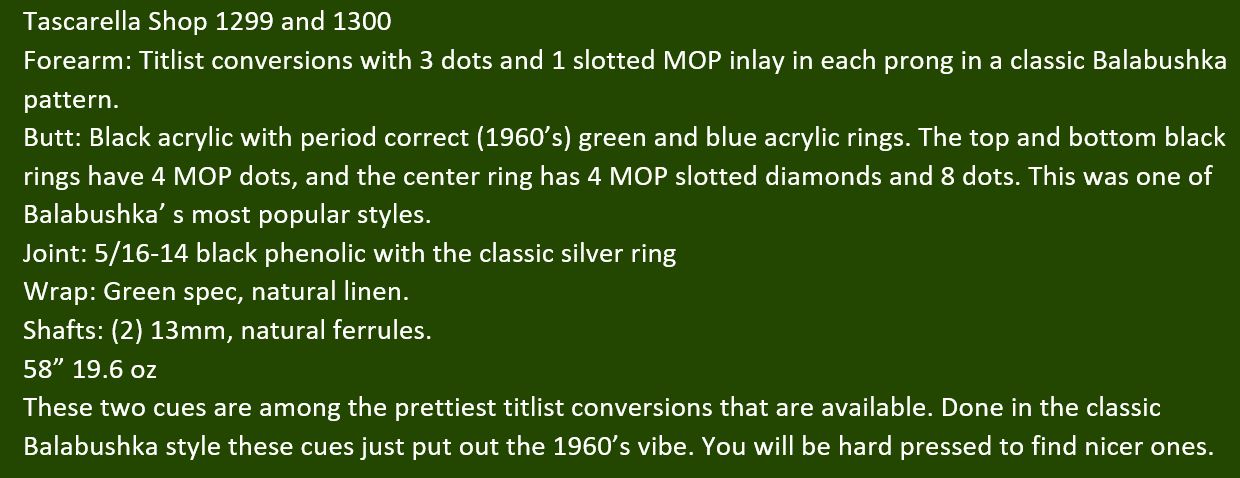 Tascarella Shop 1299 and 1300
Forearm: Titlist conversions with 3 dots and 1 slotted MOP inlay in each prong in a classic Balabushka pattern.
Butt: Black acrylic with period correct (1960’s) green and blue acrylic rings. The top and bottom black rings have 4 MOP dots, and the center ring has 4 MOP slotted diamonds and 8 dots. This was one of Balabushka’ s most popular styles.
Joint: 5/16-14 black phenolic with the classic silver ring
Wrap: Green spec, natural linen.
Shafts: (2) 13mm, natural ferrules.
58” 19.6 oz
These two cues are among the prettiest titlist conversions that are available. Done in the classic Balabushka style these cues just put out the 1960’s vibe. You will be hard pressed to find nicer ones.